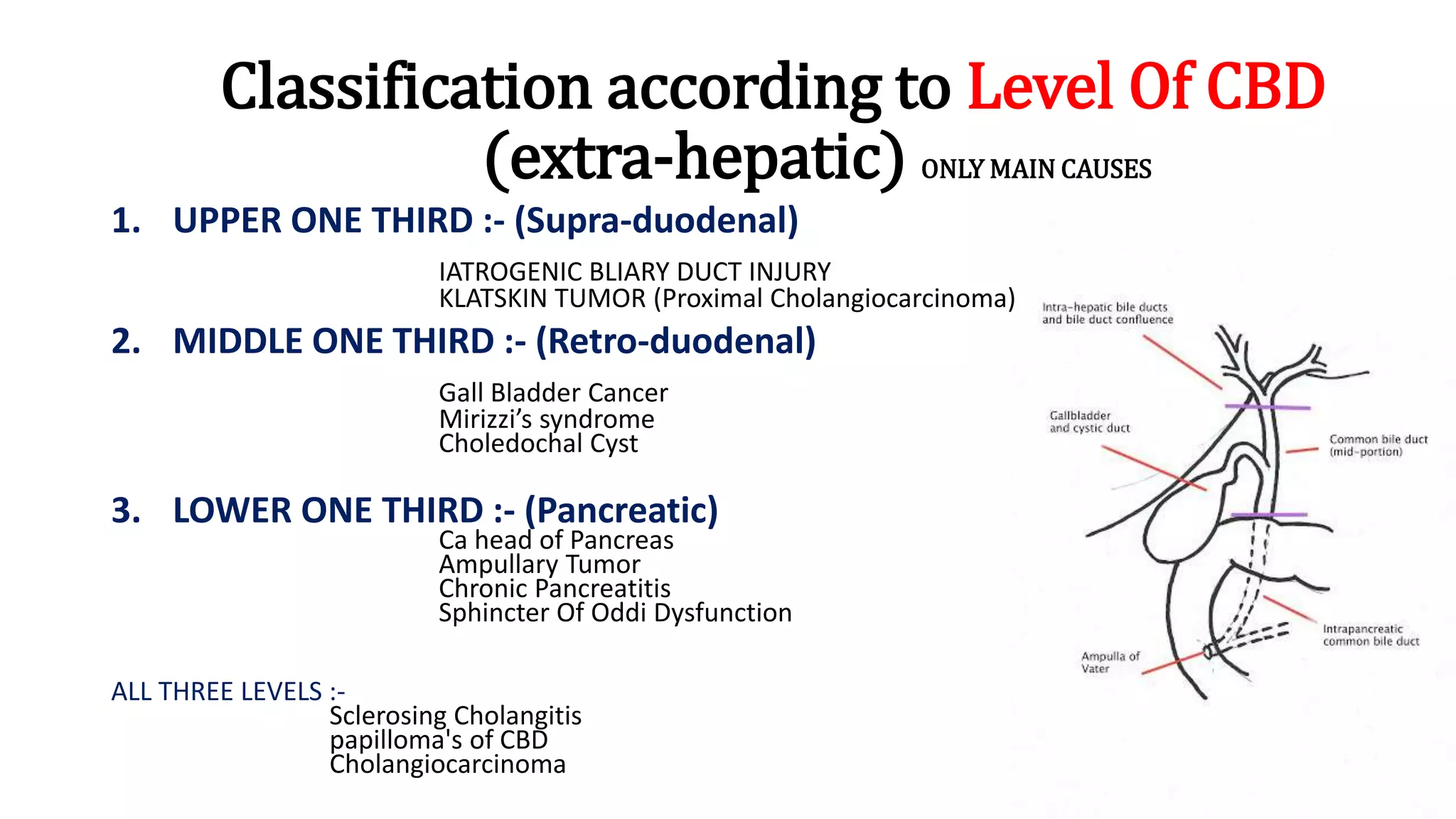 Classification according to Level Of CBD (extra-hepatic) ONLY MAIN CAUSES

1. UPPER ONE THIRD :- (Supra-duodenal)

IATROGENIC BLIARY DUCT INJURY
KLATSKIN TUMOR (Proximal Cholangiocarcinoma)

2. MIDDLE ONE THIRD :- (Retro-duodenal)

Gall Bladder Cancer
Mirizzi's syndrome
Choledochal Cyst

3. LOWER ONE THIRD :- (Pancreatic)

Ca head of Pancreas
Ampullary Tumor
Chronic Pancreatitis
Sphincter Of Oddi Dysfunction

ALL THREE LEVELS :-

Sclerosing Cholangitis
papilloma's of CBD
Cholangiocarcinoma

Intra-hepatic bile ducts and bile duct confluence

Gallbladder and cystic duct

Common bile duct (mid-portion)

Intrapancreatic common bile duct

Ampulla of Vater